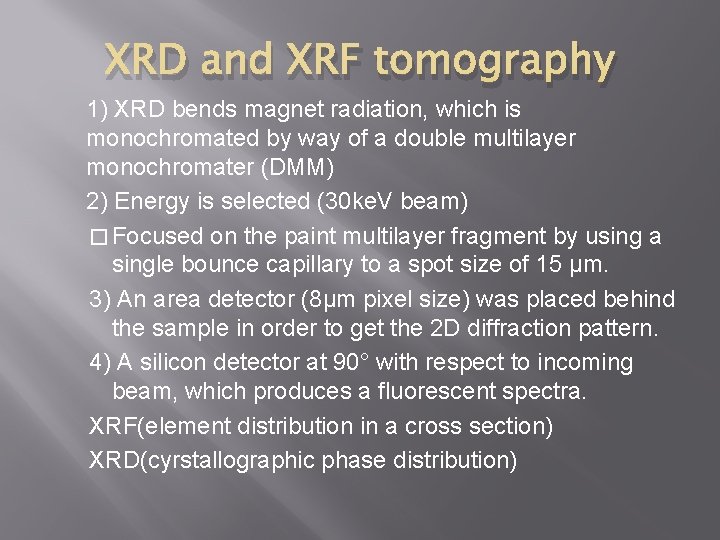 XRD and XRF tomography

1) XRD bends magnet radiation, which is monochromated by way of a double multilayer monochromater (DMM)

2) Energy is selected (30keV beam)

□ Focused on the paint multilayer fragment by using a single bounce capillary to a spot size of 15 μm.

3) An area detector (8μm pixel size) was placed behind the sample in order to get the 2D diffraction pattern.

4) A silicon detector at 90° with respect to incoming beam, which produces a fluorescent spectra.

XRF(element distribution in a cross section)

XRD(cyrstallographic phase distribution)